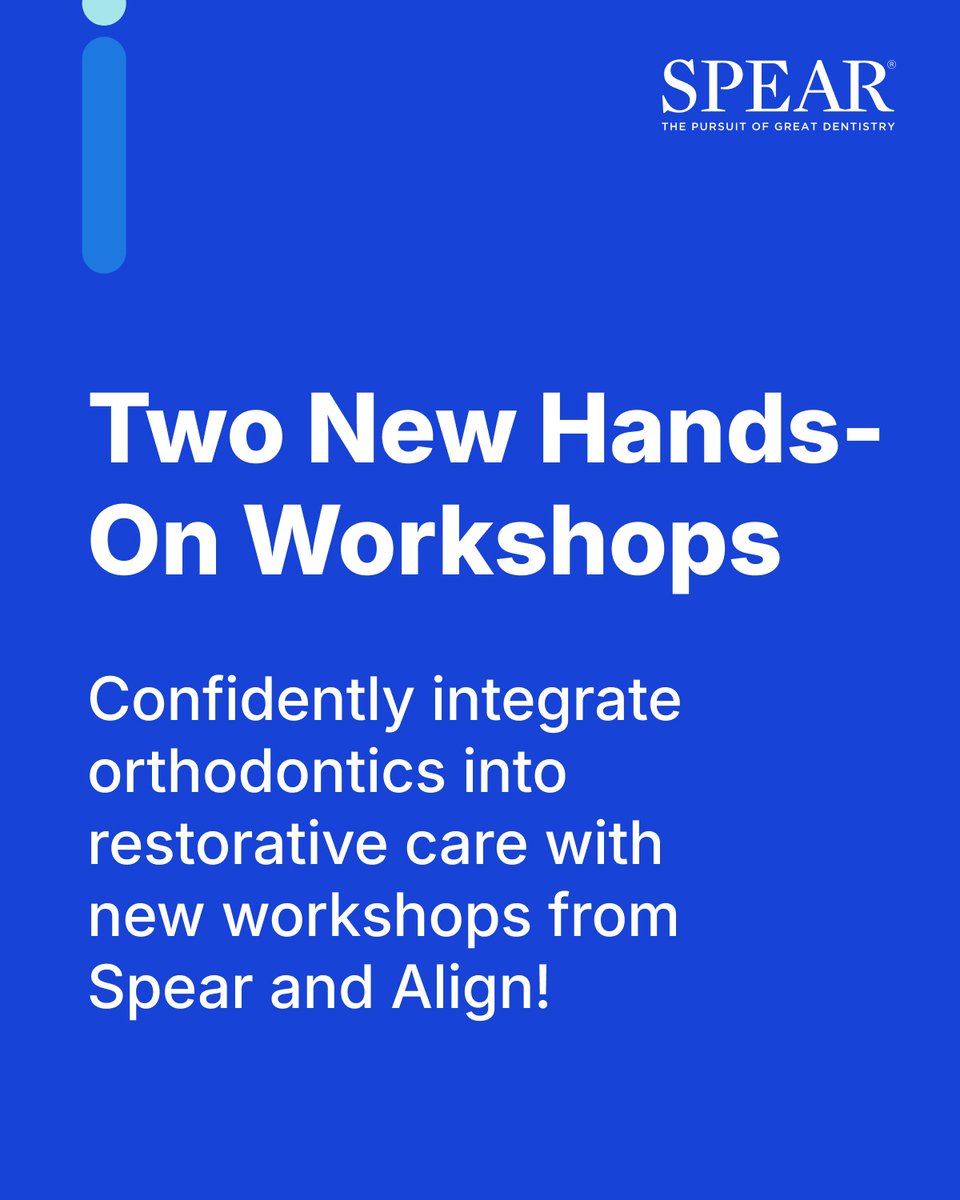 SPEAR®
THE PURSUIT OF GREAT DENTISTRY

Two New Hands-On Workshops

Confidently integrate orthodontics into restorative care with new workshops from Spear and Align!